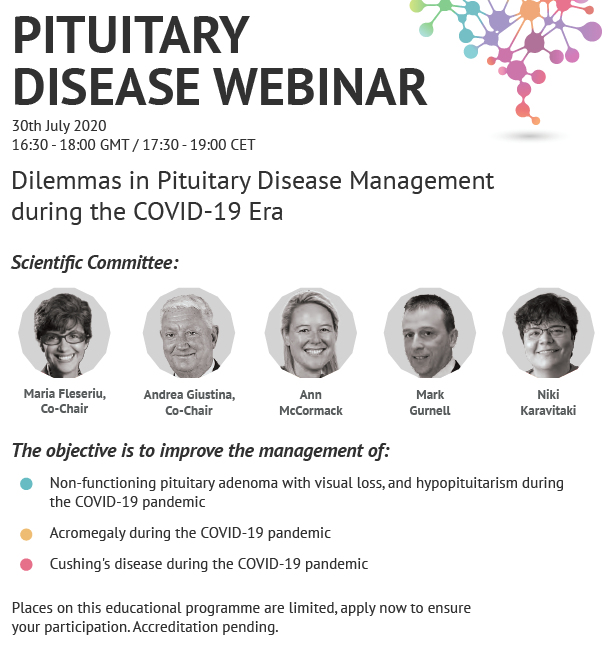 PITUITARY DISEASE WEBINAR

30th July 2020
16:30 - 18:00 GMT / 17:30 - 19:00 CET

Dilemmas in Pituitary Disease Management during the COVID-19 Era

Scientific Committee:

Maria Fleseriu, Co-Chair

Andrea Giustina, Co-Chair

Ann McCormack

Mark Gurnell

Niki Karavitaki

The objective is to improve the management of:

Non-functioning pituitary adenoma with visual loss, and hypopituitarism during the COVID-19 pandemic

Acromegaly during the COVID-19 pandemic

Cushing's disease during the COVID-19 pandemic

Places on this educational programme are limited, apply now to ensure your participation. Accreditation pending.